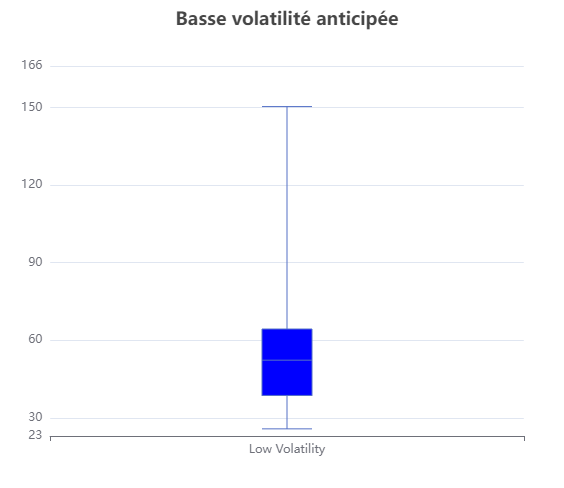 Basse volatilité anticipée

166
150
120
90
60
30
23

Low Volatility